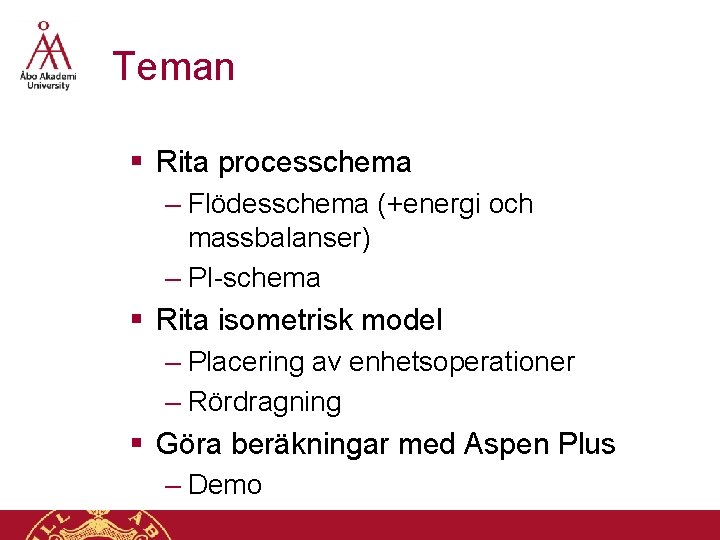 Åbo Akademi University

Teman

▪ Rita processchema
– Flödesschema (+energi och massbalanser)
– PI-schema
▪ Rita isometrisk model
– Placering av enhetsoperationer
– Rördragning
▪ Göra beräkningar med Aspen Plus
– Demo